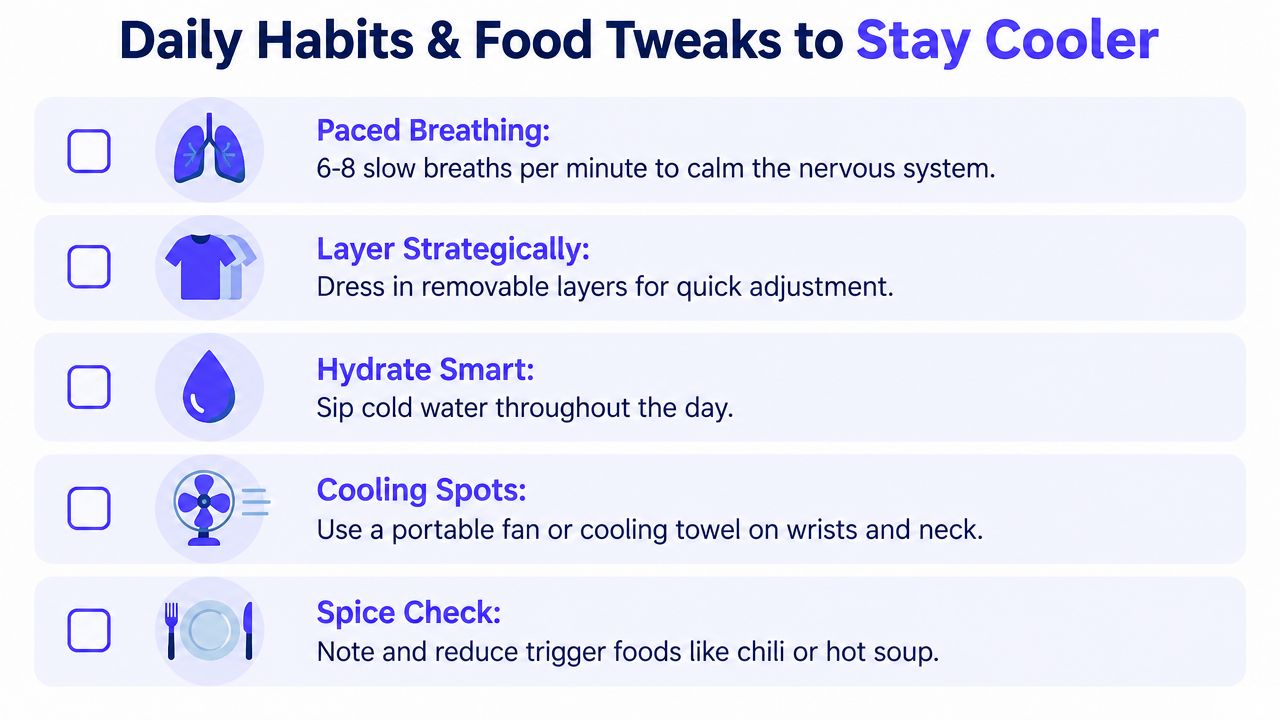 Daily Habits & Food Tweaks to Stay Cooler

Paced Breathing:
6-8 slow breaths per minute to calm the nervous system.

Layer Strategically:
Dress in removable layers for quick adjustment.

Hydrate Smart:
Sip cold water throughout the day.

Cooling Spots:
Use a portable fan or cooling towel on wrists and neck.

Spice Check:
Note and reduce trigger foods like chili or hot soup.